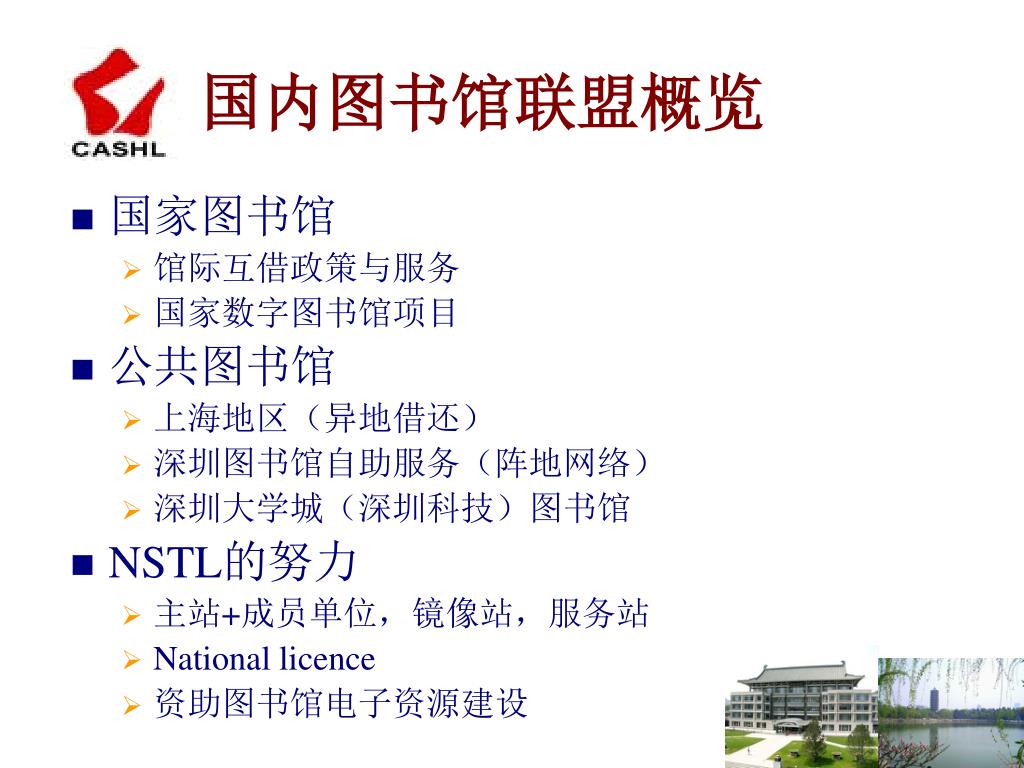 CASHL

国内图书馆联盟概览

■ 国家图书馆
➢ 馆际互借政策与服务
➢ 国家数字图书馆项目
■ 公共图书馆
➢ 上海地区（异地借还）
➢ 深圳图书馆自助服务（阵地网络）
➢ 深圳大学城（深圳科技）图书馆
■ NSTL的努力
➢ 主站+成员单位，镜像站，服务站
➢ National licence
➢ 资助图书馆电子资源建设